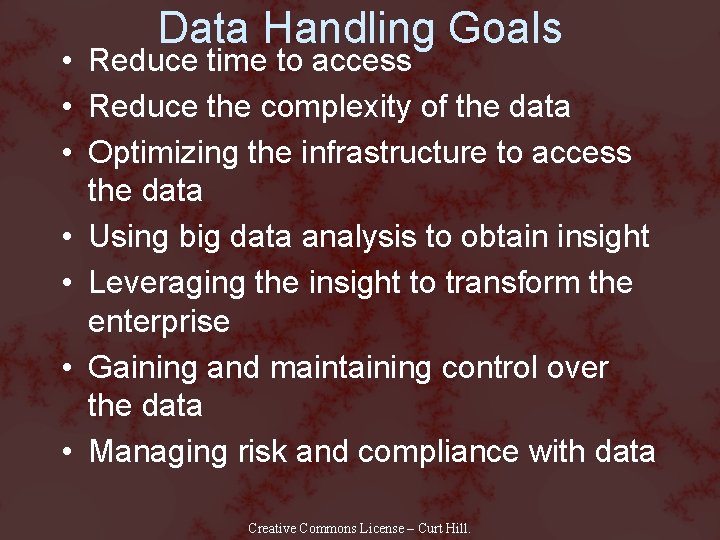 Data Handling Goals

• Reduce time to access
• Reduce the complexity of the data
• Optimizing the infrastructure to access the data
• Using big data analysis to obtain insight
• Leveraging the insight to transform the enterprise
• Gaining and maintaining control over the data
• Managing risk and compliance with data

Creative Commons License – Curt Hill.